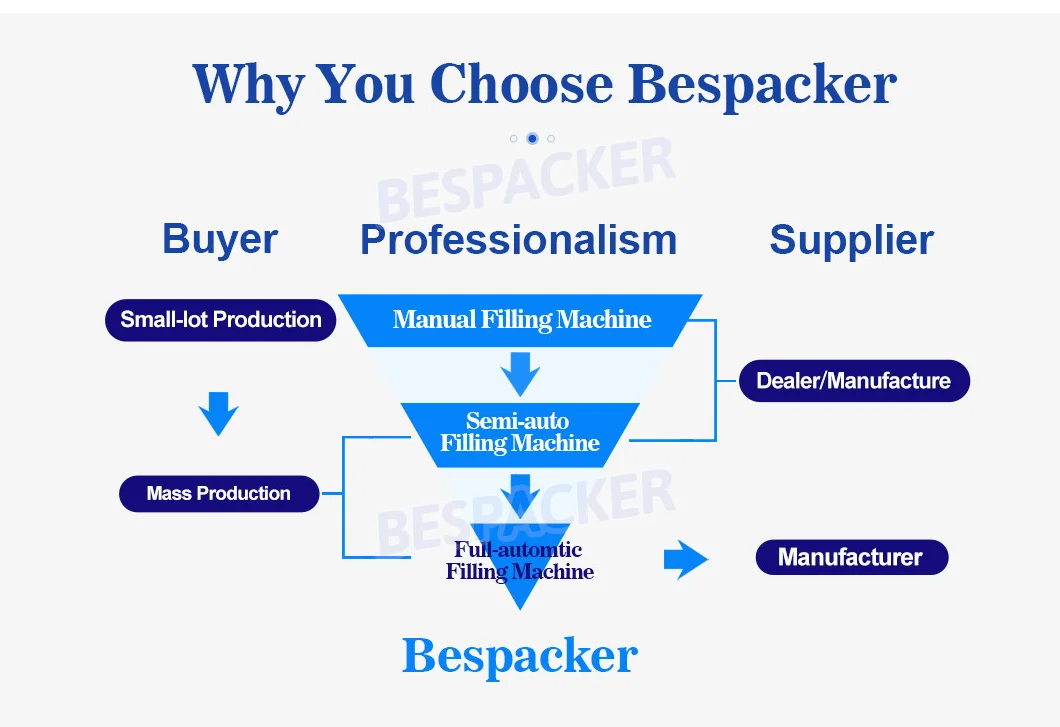 Why You Choose Bespacker

BESPACKER

Buyer

Professionalism

Supplier

Small-lot Production

Manual Filling Machine

Dealer/Manufacture

Semi-auto Filling Machine

Mass Production

BESPACKER

Full-automtic Filling Machine

Manufacturer

Bespacker